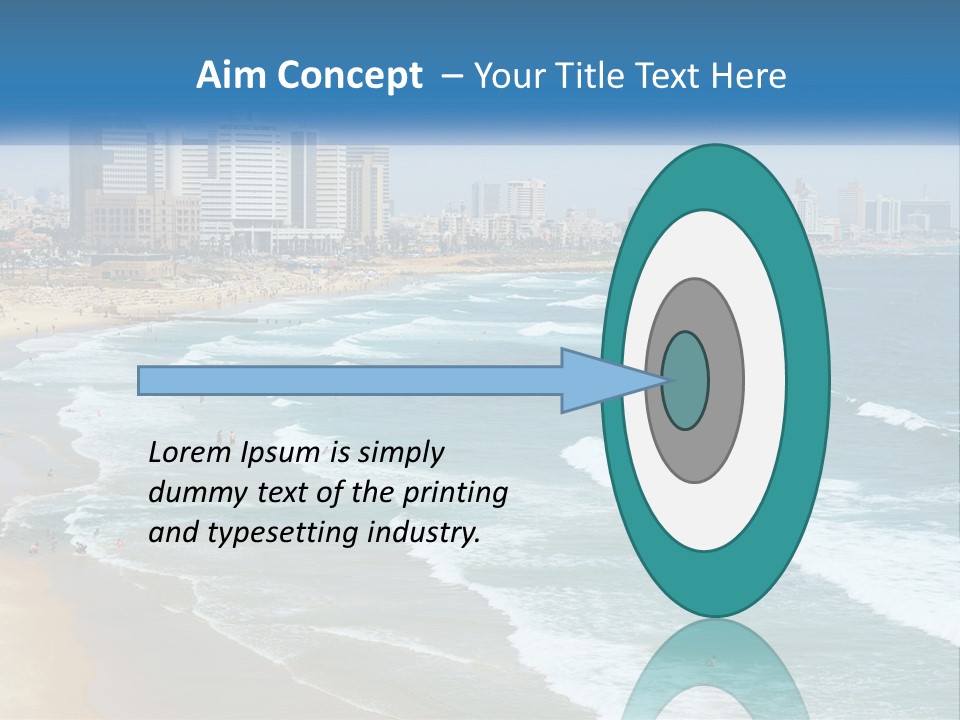 Aim Concept – Your Title Text Here

Lorem Ipsum is simply dummy text of the printing and typesetting industry.